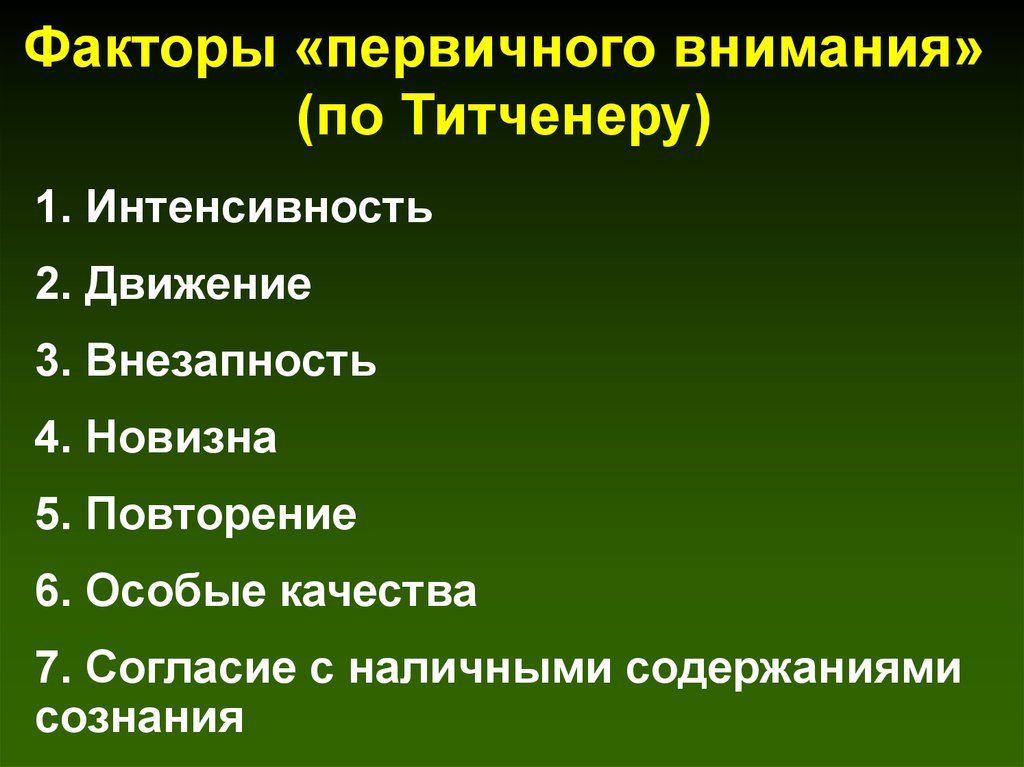 Факторы «первичного внимания» (по Титченеру)

1. Интенсивность

2. Движение

3. Внезапность

4. Новизна

5. Повторение

6. Особые качества

7. Согласие с наличными содержаниями сознания